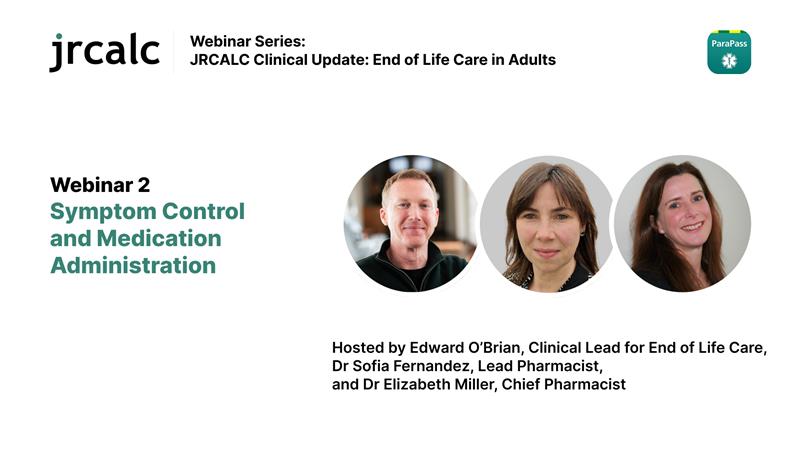 jrcalc

Webinar Series:
JRCALC Clinical Update: End of Life Care in Adults

ParaPass

Webinar 2
Symptom Control and Medication Administration

Hosted by Edward O'Brian, Clinical Lead for End of Life Care, Dr Sofia Fernandez, Lead Pharmacist, and Dr Elizabeth Miller, Chief Pharmacist